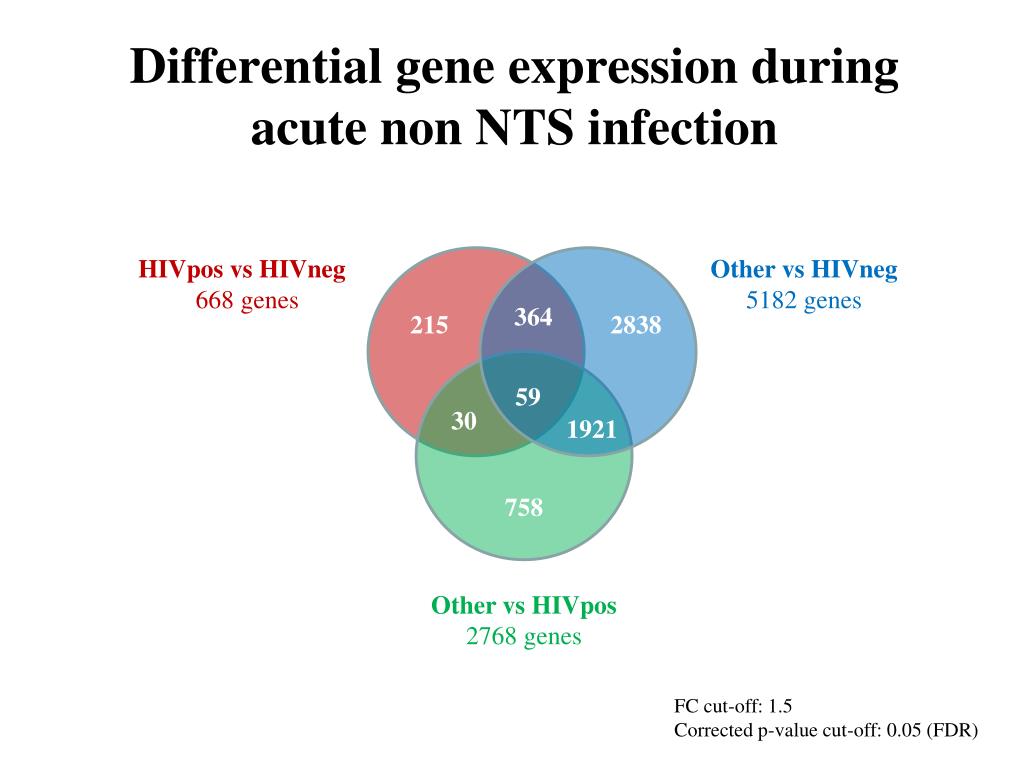 Differential gene expression during acute non NTS infection

HIVpos vs HIVneg
668 genes

Other vs HIVneg
5182 genes

215

364

2838

59

30

1921

758

Other vs HIVpos
2768 genes

FC cut-off: 1.5
Corrected p-value cut-off: 0.05 (FDR)